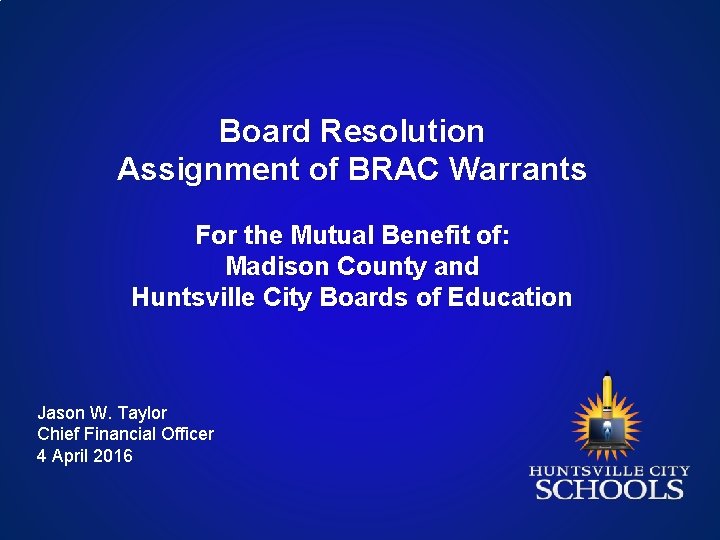 Board Resolution
Assignment of BRAC Warrants

For the Mutual Benefit of:
Madison County and
Huntsville City Boards of Education

Jason W. Taylor
Chief Financial Officer
4 April 2016

HUNTSVILLE CITY
SCHOOLS